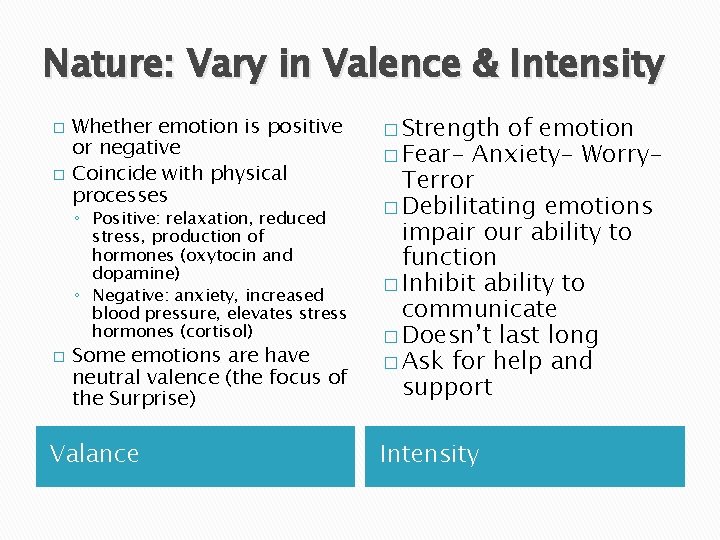 Nature: Vary in Valence & Intensity

□ Whether emotion is positive or negative
□ Coincide with physical processes
◦ Positive: relaxation, reduced stress, production of hormones (oxytocin and dopamine)
◦ Negative: anxiety, increased blood pressure, elevates stress hormones (cortisol)
□ Some emotions are have neutral valence (the focus of the Surprise)

Valance

□ Strength of emotion
□ Fear- Anxiety- Worry- Terror
□ Debilitating emotions impair our ability to function
□ Inhibit ability to communicate
□ Doesn't last long
□ Ask for help and support

Intensity